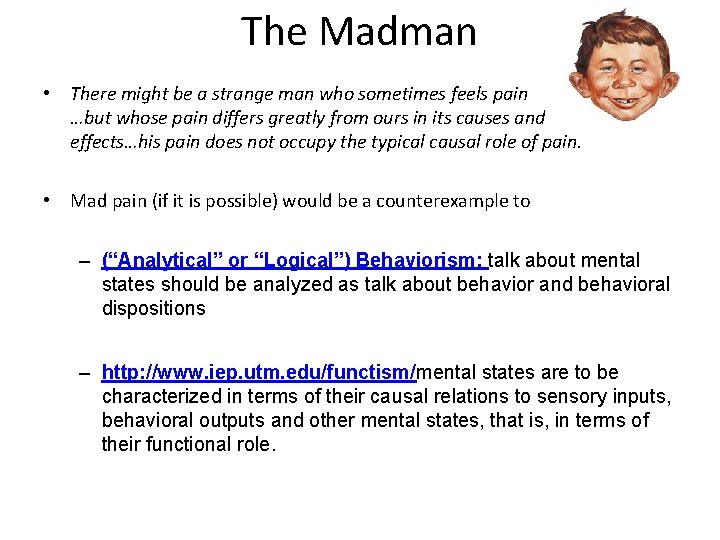 The Madman

• There might be a strange man who sometimes feels pain …but whose pain differs greatly from ours in its causes and effects…his pain does not occupy the typical causal role of pain.

• Mad pain (if it is possible) would be a counterexample to

– (“Analytical” or “Logical”) Behaviorism: talk about mental states should be analyzed as talk about behavior and behavioral dispositions

– http://www.iep.utm.edu/functism/mental states are to be characterized in terms of their causal relations to sensory inputs, behavioral outputs and other mental states, that is, in terms of their functional role.